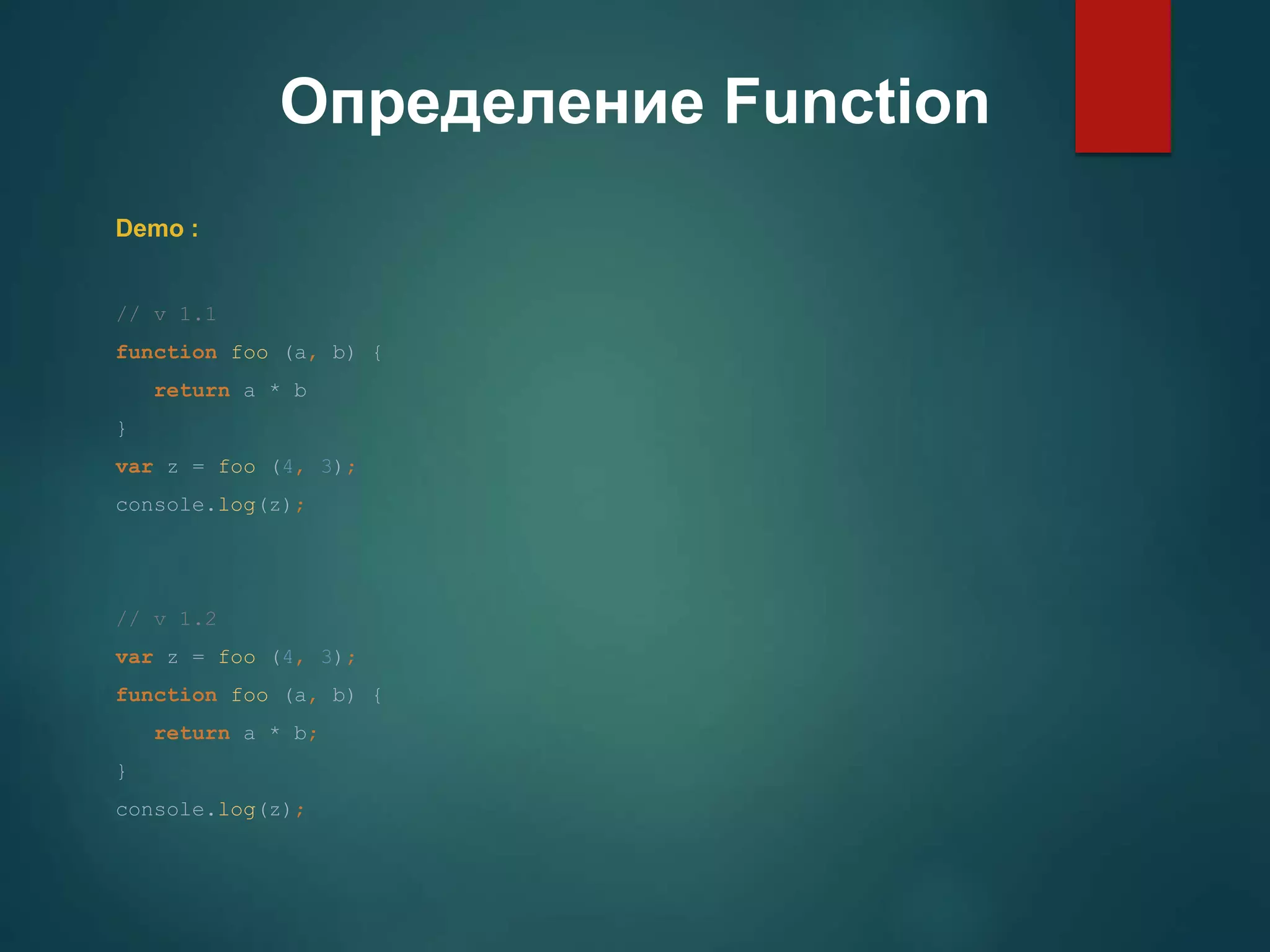 Определение Function

Demo :

// v 1.1
function foo (a, b) {
  return a * b
}
var z = foo (4, 3);
console.log(z);

// v 1.2
var z = foo (4, 3);
function foo (a, b) {
  return a * b;
}
console.log(z);